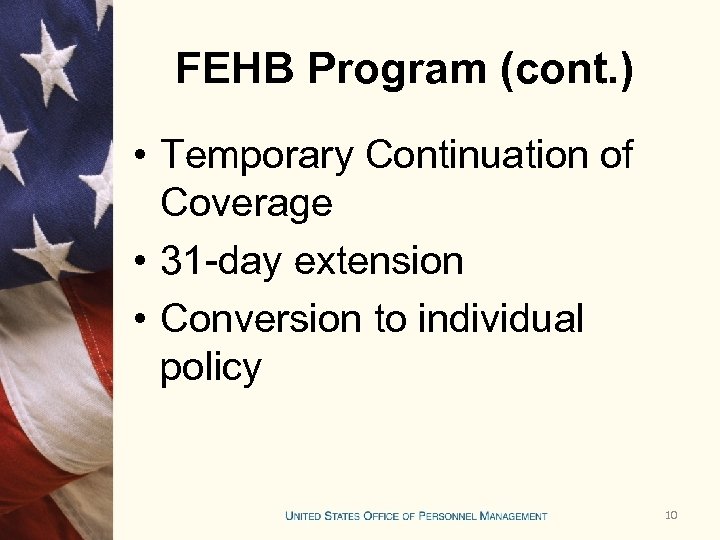 FEHB Program (cont.)

• Temporary Continuation of Coverage
• 31-day extension
• Conversion to individual policy

UNITED STATES OFFICE OF PERSONNEL MANAGEMENT 10